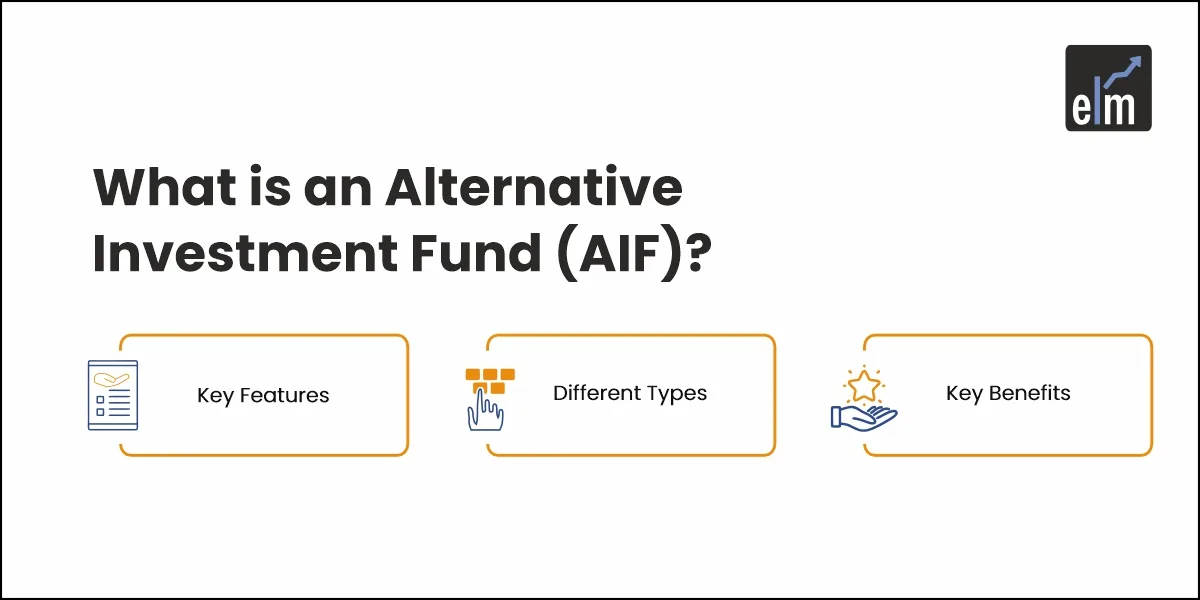 elm

What is an Alternative Investment Fund (AIF)?

Key Features

Different Types

Key Benefits